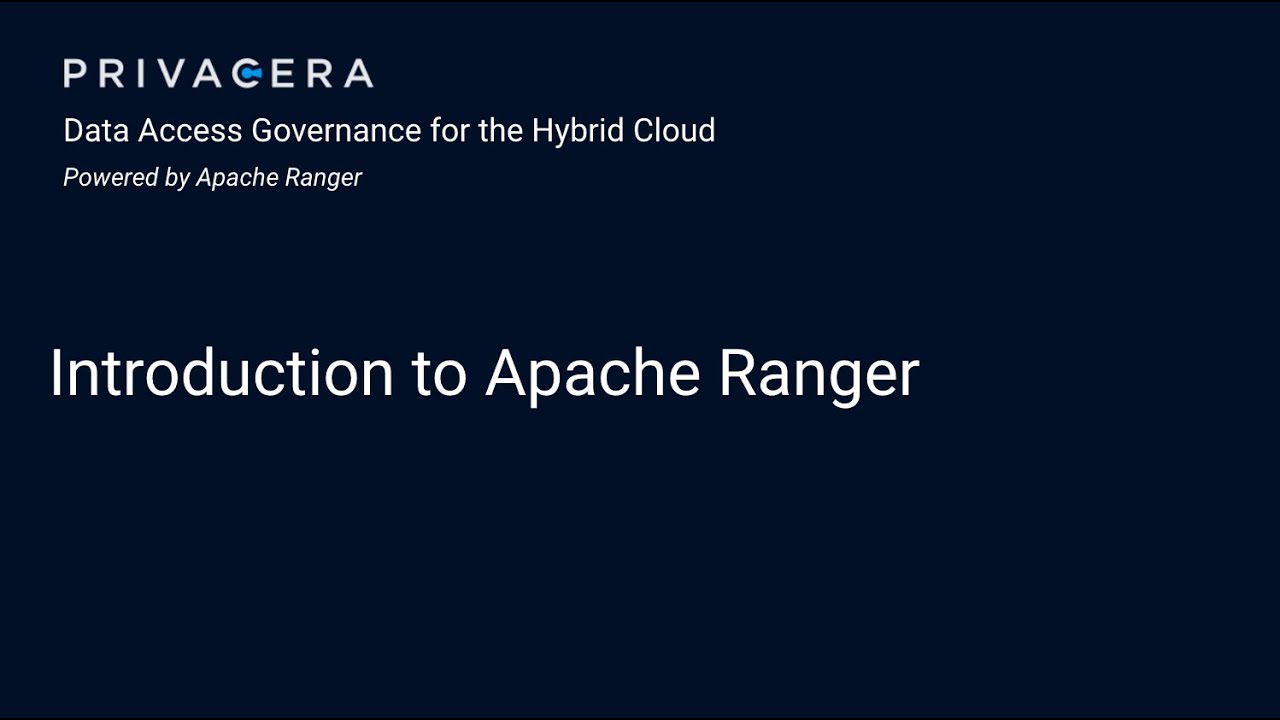 PRIVACERA
Data Access Governance for the Hybrid Cloud
Powered by Apache Ranger

Introduction to Apache Ranger